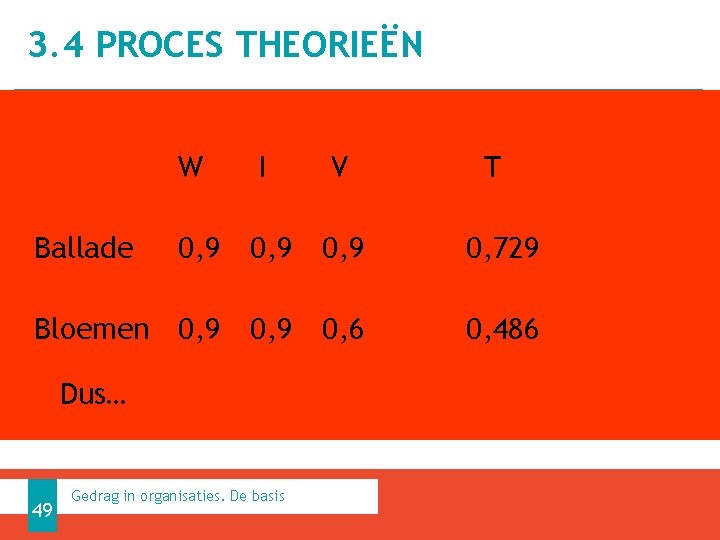 3.4 PROCES THEORIEËN

|  | W | I | V | T |
|---|---|---|---|---|
| Ballade | 0,9 | 0,9 | 0,9 | 0,729 |
| Bloemen | 0,9 | 0,9 | 0,6 | 0,486 |

Dus…

49

Gedrag in organisaties. De basis